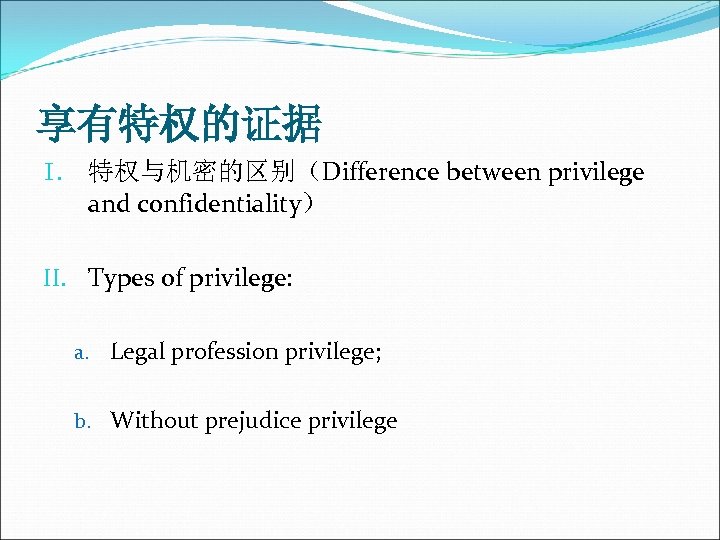 享有特权的证据

I. 特权与机密的区别（Difference between privilege and confidentiality）

II. Types of privilege:

a. Legal profession privilege;

b. Without prejudice privilege